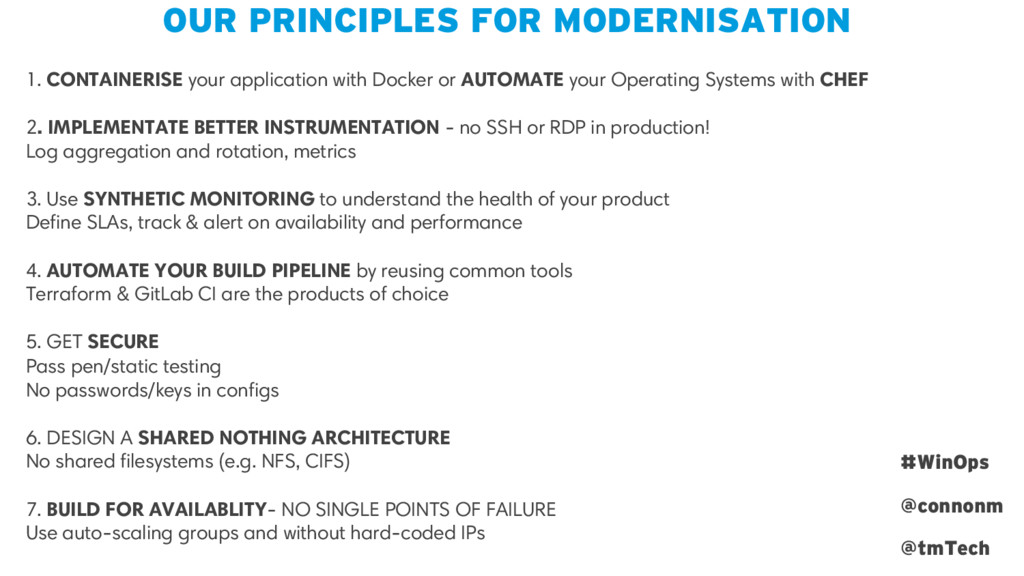 OUR PRINCIPLES FOR MODERNISATION

1. CONTAINERISE your application with Docker or AUTOMATE your Operating Systems with CHEF

2. IMPLEMENTATE BETTER INSTRUMENTATION - no SSH or RDP in production!
Log aggregation and rotation, metrics

3. Use SYNTHETIC MONITORING to understand the health of your product
Define SLAs, track & alert on availability and performance

4. AUTOMATE YOUR BUILD PIPELINE by reusing common tools
Terraform & GitLab CI are the products of choice

5. GET SECURE
Pass pen/static testing
No passwords/keys in configs

6. DESIGN A SHARED NOTHING ARCHITECTURE
No shared filesystems (e.g. NFS, CIFS)

7. BUILD FOR AVAILABLITY- NO SINGLE POINTS OF FAILURE
Use auto-scaling groups and without hard-coded IPs

#WinOps

@connonm

@tmTech